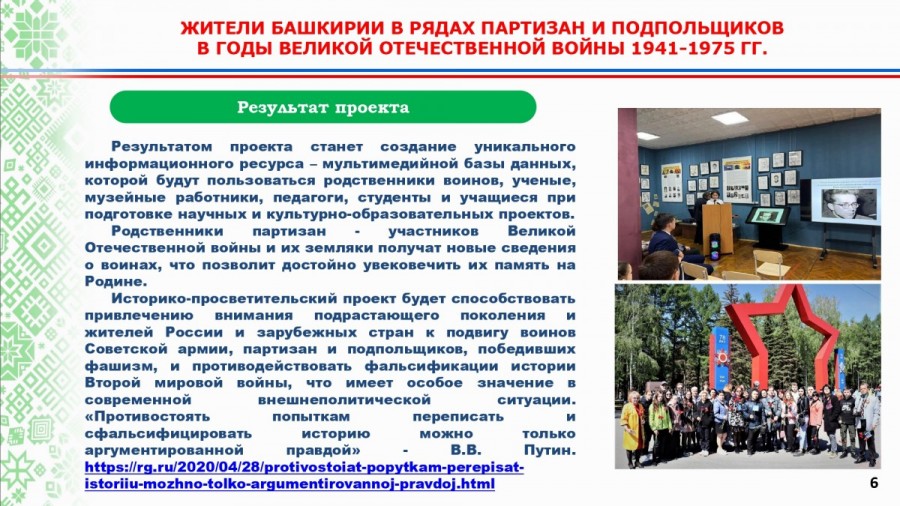 ЖИТЕЛИ БАШКИРИИ В РЯДАХ ПАРТИЗАН И ПОДПОЛЬЩИКОВ
В ГОДЫ ВЕЛИКОЙ ОТЕЧЕСТВЕННОЙ ВОЙНЫ 1941-1975 ГГ.

Результат проекта

Результатом проекта станет создание уникального информационного ресурса – мультимедийной базы данных, которой будут пользоваться родственники воинов, ученые, музейные работники, педагоги, студенты и учащиеся при подготовке научных и культурно-образовательных проектов.

Родственники партизан - участников Великой Отечественной войны и их земляки получат новые сведения о воинах, что позволит достойно увековечить их память на Родине.

Историко-просветительский проект будет способствовать привлечению внимания подрастающего поколения и жителей России и зарубежных стран к подвигу воинов Советской армии, партизан и подпольщиков, победивших фашизм, и противодействовать фальсификации истории Второй мировой войны, что имеет особое значение в современной внешнеполитической ситуации. «Противостоять попыткам переписать и сфальсифицировать историю можно только аргументированной правдой» - В.В. Путин. https://rg.ru/2020/04/28/protivostoiat-popytkam-perepisat-istoriiu-mozhno-tolko-argumentirovannoj-pravdoj.html

6